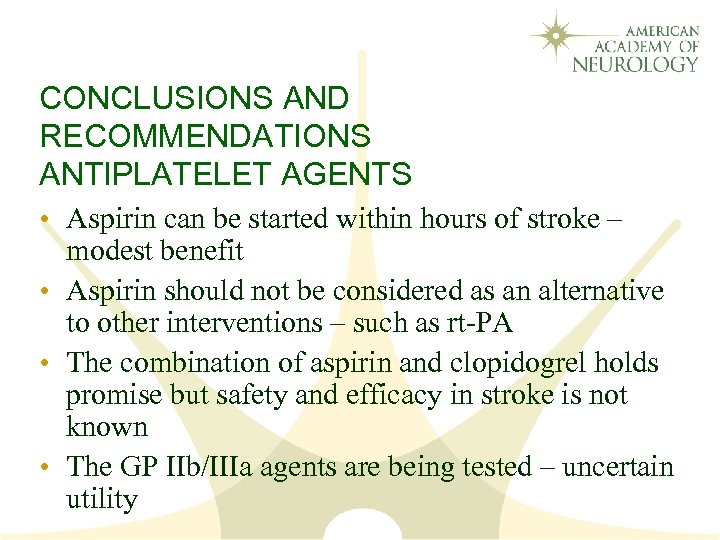 AMERICAN ACADEMY OF NEUROLOGY

CONCLUSIONS AND RECOMMENDATIONS ANTIPLATELET AGENTS

• Aspirin can be started within hours of stroke – modest benefit

• Aspirin should not be considered as an alternative to other interventions – such as rt-PA

• The combination of aspirin and clopidogrel holds promise but safety and efficacy in stroke is not known

• The GP IIb/IIIa agents are being tested – uncertain utility